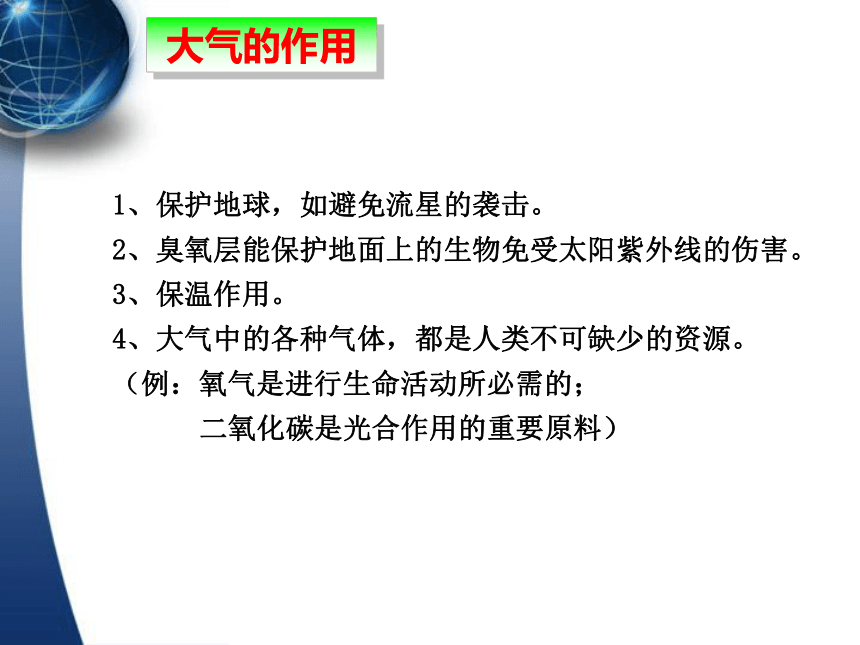 大气的作用

1、保护地球，如避免流星的袭击。
2、臭氧层能保护地面上的生物免受太阳紫外线的伤害。
3、保温作用。
4、大气中的各种气体，都是人类不可缺少的资源。
（例：氧气是进行生命活动所必需的；
二氧化碳是光合作用的重要原料）